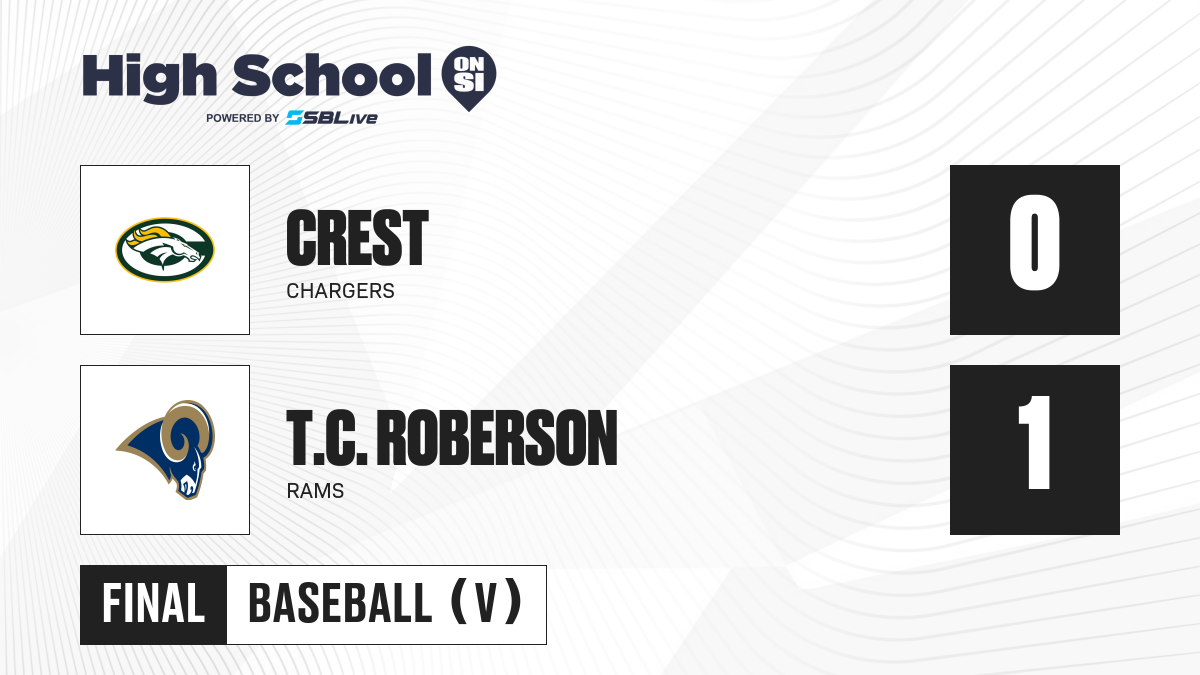 High School ON SI
POWERED BY SBLive

CREST
CHARGERS

0

T.C. ROBERSON
RAMS

1

FINAL BASEBALL (V)